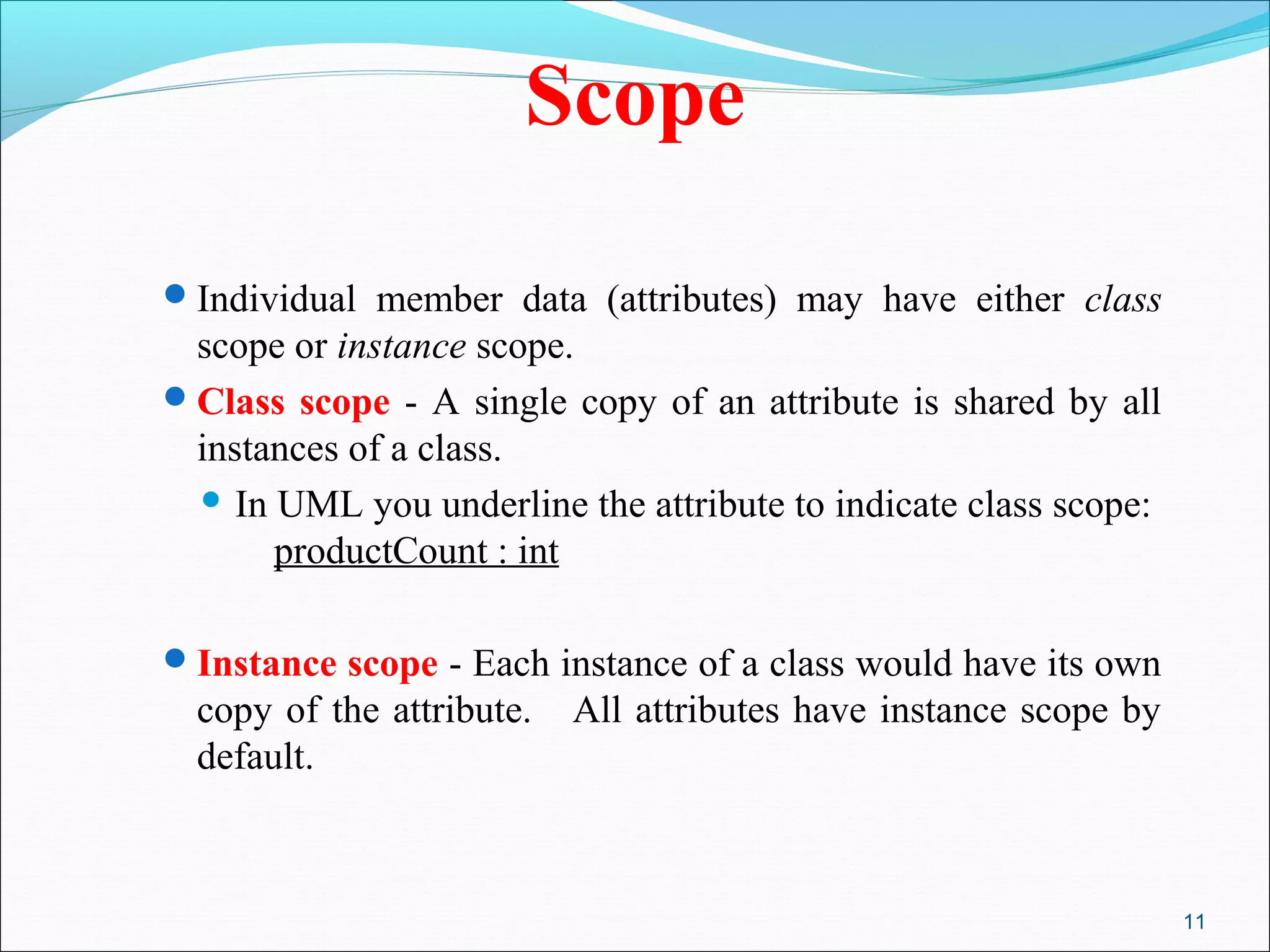 Scope

Individual member data (attributes) may have either class scope or instance scope.

Class scope - A single copy of an attribute is shared by all instances of a class.

In UML you underline the attribute to indicate class scope:
productCount : int

Instance scope - Each instance of a class would have its own copy of the attribute. All attributes have instance scope by default.

11